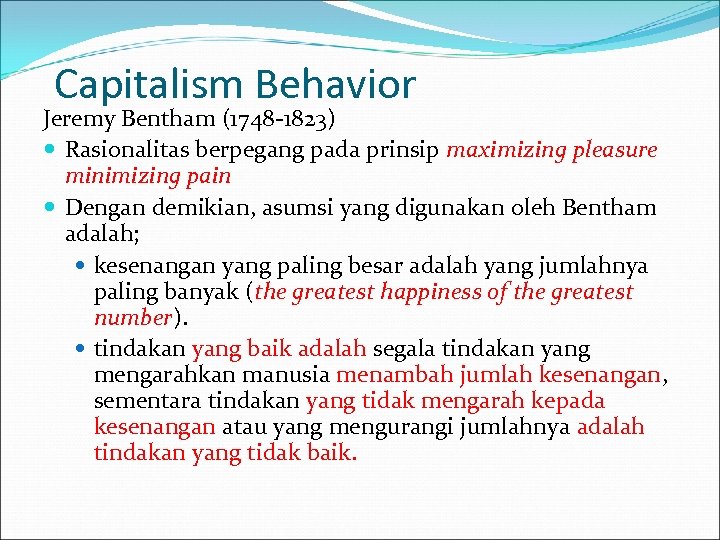 Capitalism Behavior

Jeremy Bentham (1748-1823)

Rasionalitas berpegang pada prinsip maximizing pleasure minimizing pain

Dengan demikian, asumsi yang digunakan oleh Bentham adalah;

kesenangan yang paling besar adalah yang jumlahnya paling banyak (the greatest happiness of the greatest number).

tindakan yang baik adalah segala tindakan yang mengarahkan manusia menambah jumlah kesenangan, sementara tindakan yang tidak mengarah kepada kesenangan atau yang mengurangi jumlahnya adalah tindakan yang tidak baik.